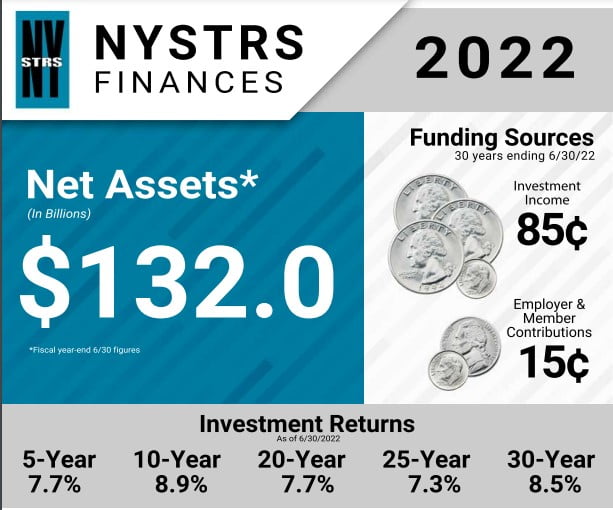 NY STRS

NYSTRS FINANCES

2022

Net Assets*
(In Billions)
$132.0

*Fiscal year-end 6/30 figures

Funding Sources
30 years ending 6/30/22

LIBERTY
LIBERTY
LIBERTY
1994

Investment Income
85¢

Employer & Member Contributions
15¢

Investment Returns
As of 6/30/2022

| 5-Year | 10-Year | 20-Year | 25-Year | 30-Year |
|---|---|---|---|---|
| 7.7% | 8.9% | 7.7% | 7.3% | 8.5% |